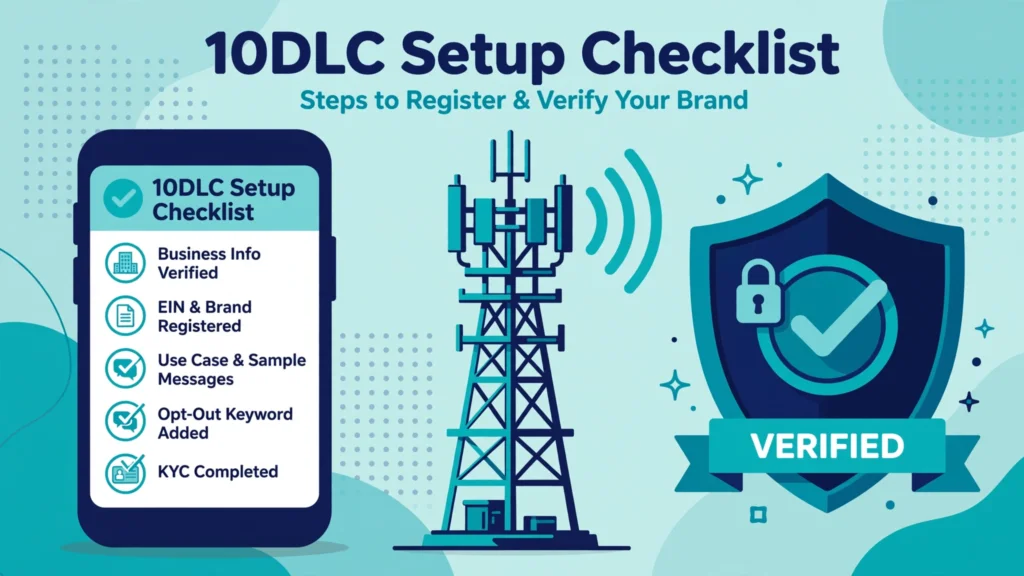 10DLC Setup Checklist

Steps to Register & Verify Your Brand

10DLC Setup Checklist

Business Info Verified

EIN & Brand Registered

Use Case & Sample Messages

Opt-Out Keyword Added

KYC Completed

VERIFIED